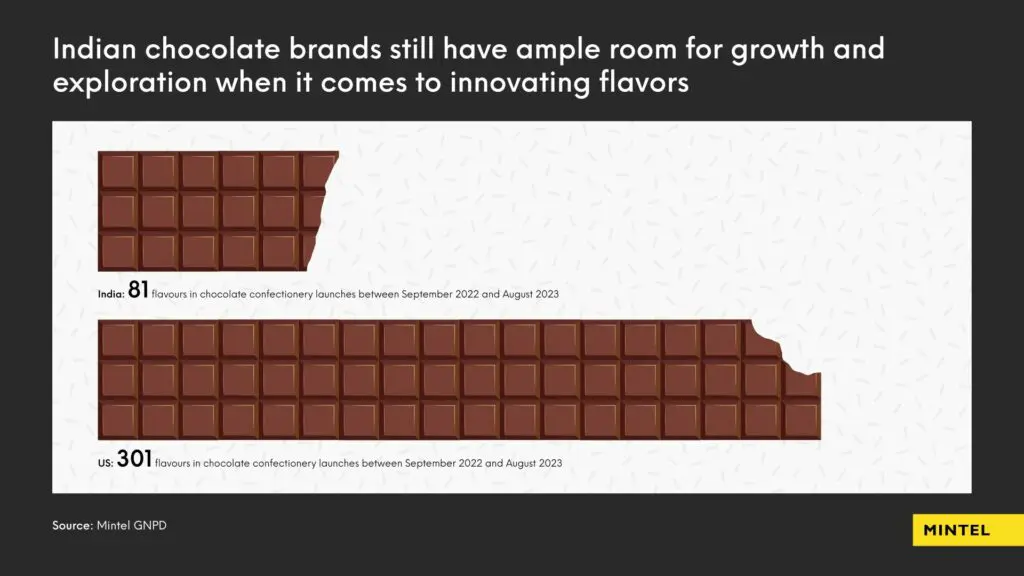 Indian chocolate brands still have ample room for growth and exploration when it comes to innovating flavors

India: 81 flavours in chocolate confectionery launches between September 2022 and August 2023

US: 301 flavours in chocolate confectionery launches between September 2022 and August 2023

Source: Mintel GNPD

MINTEL